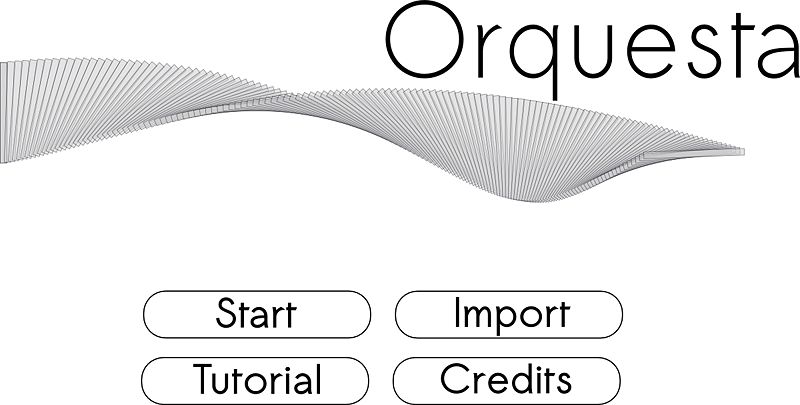 Orquesta

Start
Import
Tutorial
Credits